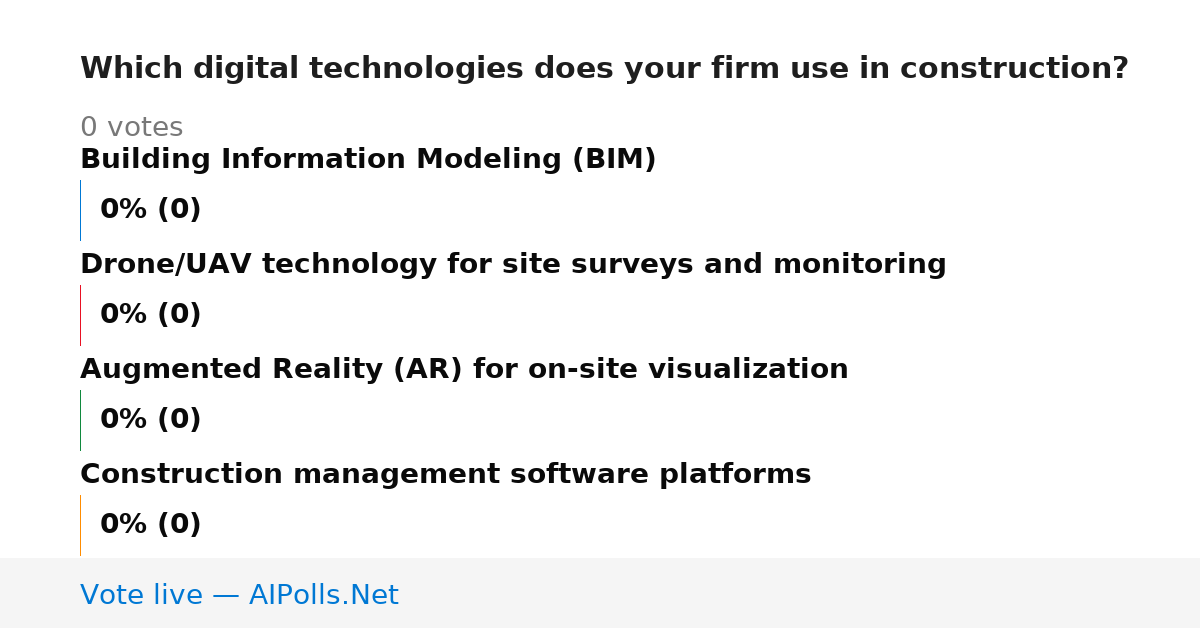 Which digital technologies does your firm use in construction?

0 votes

Building Information Modeling (BIM)

0% (0)

Drone/UAV technology for site surveys and monitoring

0% (0)

Augmented Reality (AR) for on-site visualization

0% (0)

Construction management software platforms

0% (0)

Vote live — AIPolls.Net